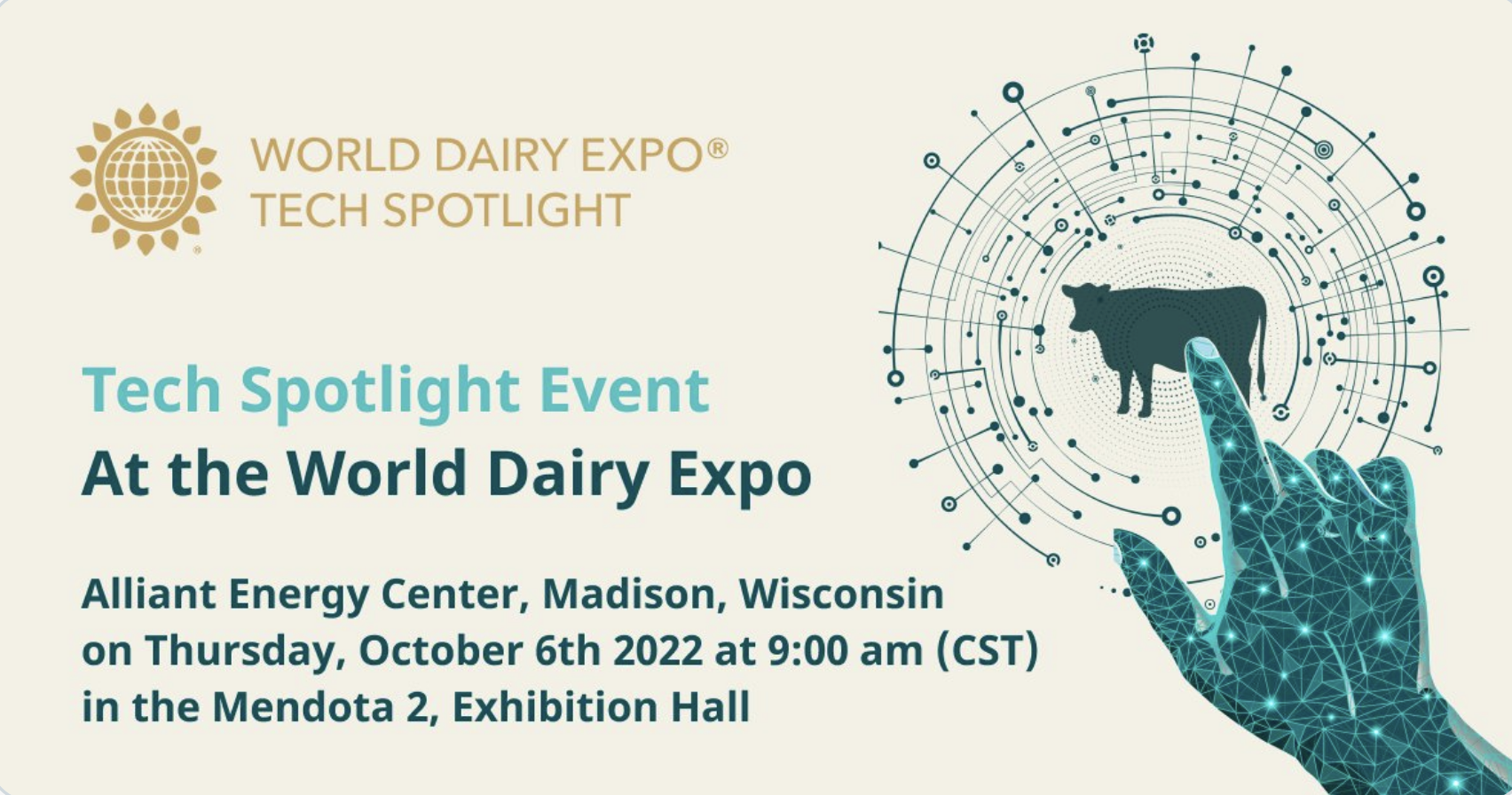 WORLD DAIRY EXPO®
TECH SPOTLIGHT

Tech Spotlight Event
At the World Dairy Expo

Alliant Energy Center, Madison, Wisconsin on Thursday, October 6th 2022 at 9:00 am (CST) in the Mendota 2, Exhibition Hall